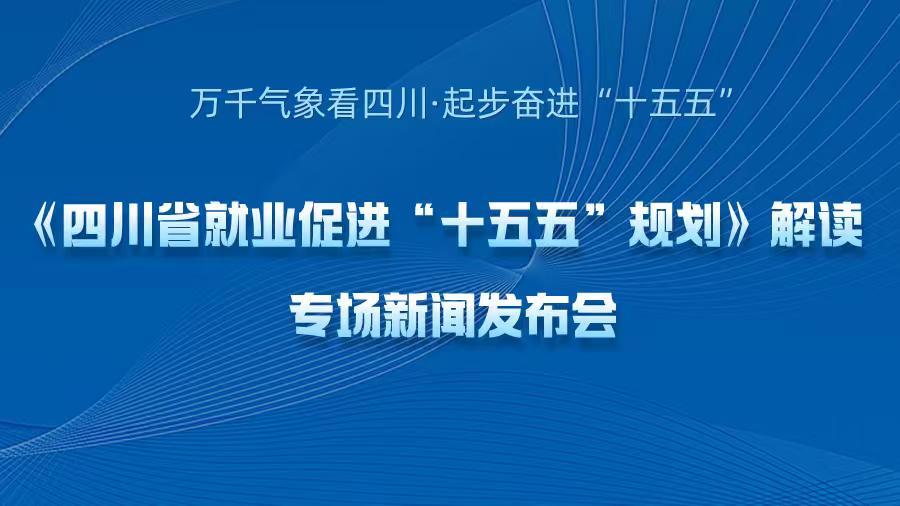 万千气象看四川·起步奋进“十五五”

《四川省就业促进“十五五”规划》解读

专场新闻发布会